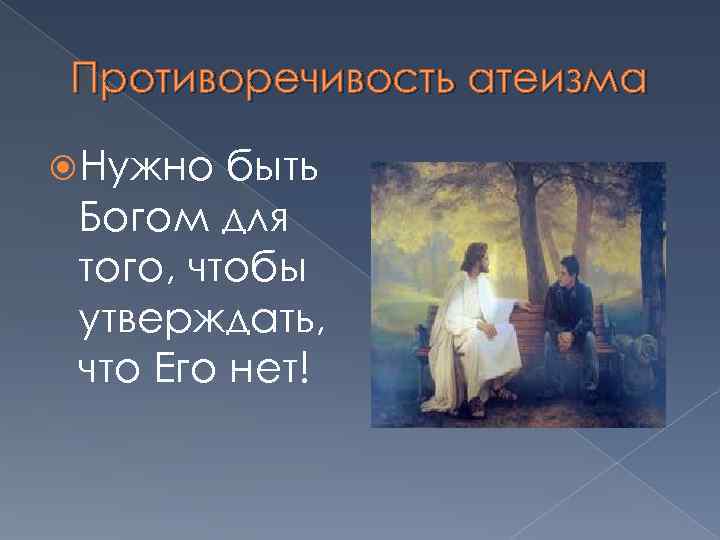 Противоречивость атеизма

Нужно быть Богом для того, чтобы утверждать, что Его нет!